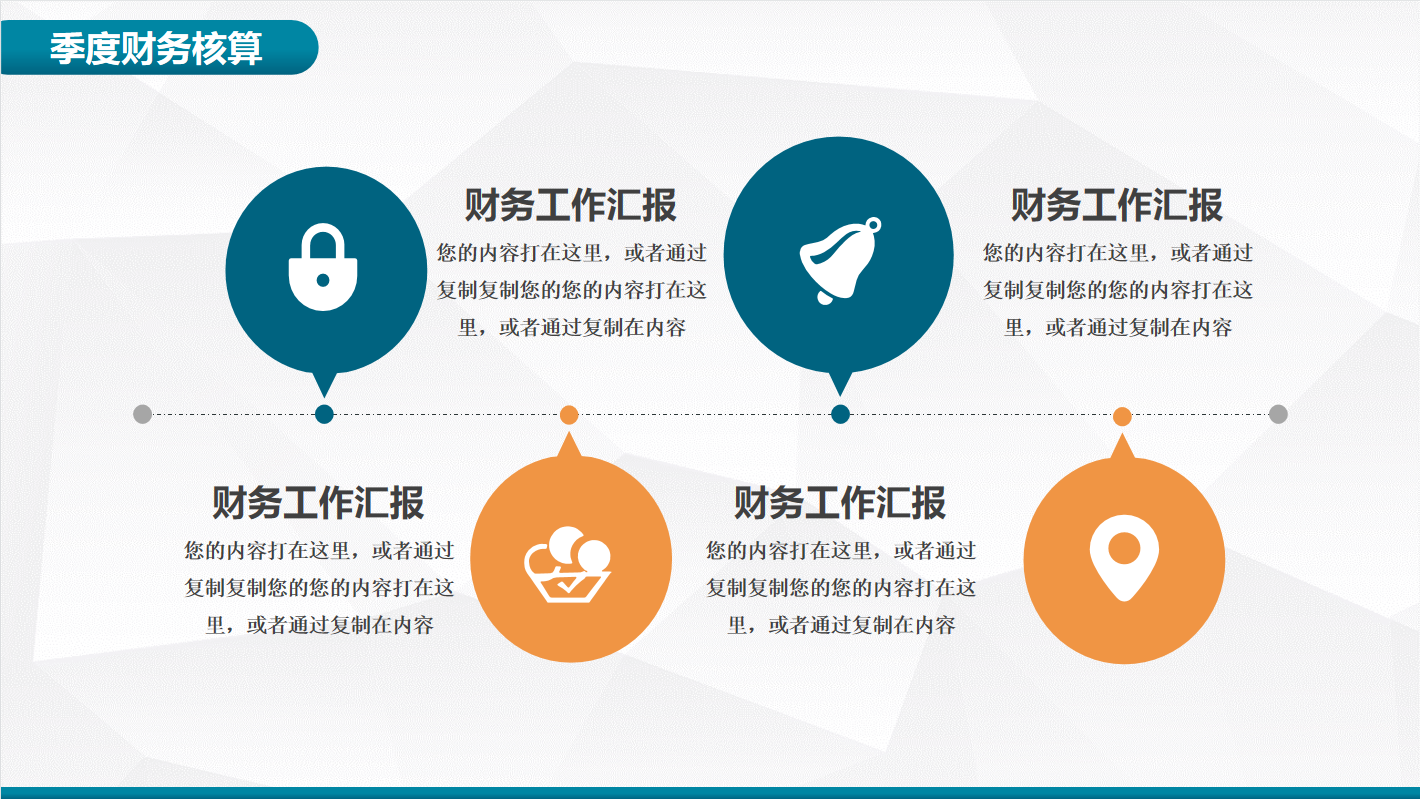 季度财务核算

财务工作汇报
您的内容打在这里，或者通过复制复制您的您的内容打在这里，或者通过复制在内容

财务工作汇报
您的内容打在这里，或者通过复制复制您的您的内容打在这里，或者通过复制在内容

财务工作汇报
您的内容打在这里，或者通过复制复制您的您的内容打在这里，或者通过复制在内容

财务工作汇报
您的内容打在这里，或者通过复制复制您的您的内容打在这里，或者通过复制在内容